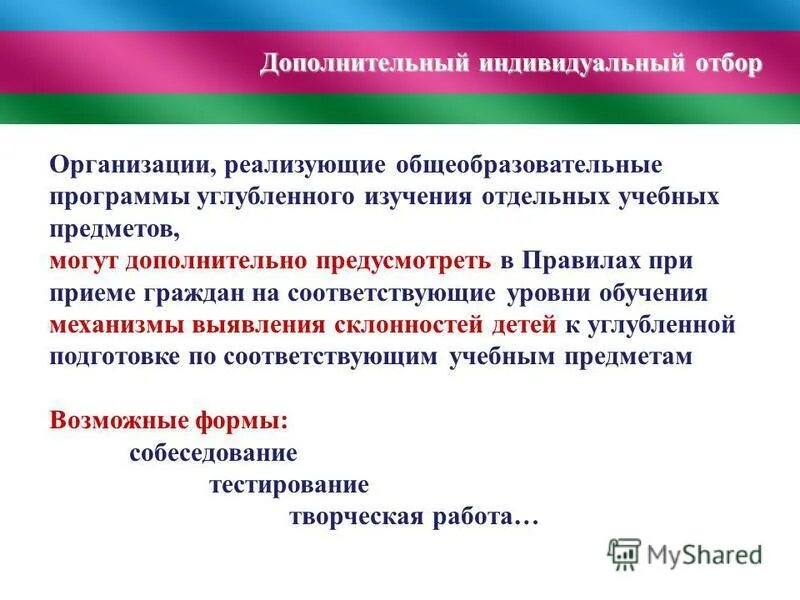 Дополнительный индивидуальный отбор

Организации, реализующие общеобразовательные программы углубленного изучения отдельных учебных предметов, могут дополнительно предусмотреть в Правилах при приеме граждан на соответствующие уровни обучения механизмы выявления склонностей детей к углубленной подготовке по соответствующим учебным предметам

Возможные формы:
собеседование
тестирование
творческая работа…

MyShared